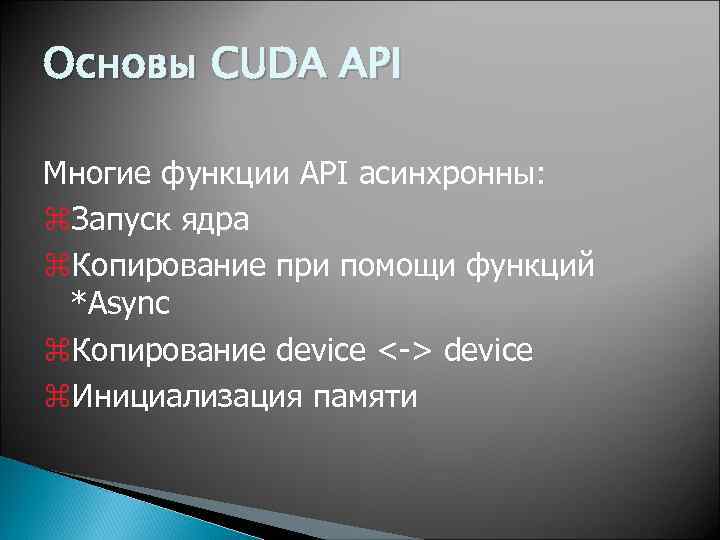 Основы CUDA API

Многие функции API асинхронны:

⌘Запуск ядра

⌘Копирование при помощи функций *Async

⌘Копирование device <-> device

⌘Инициализация памяти